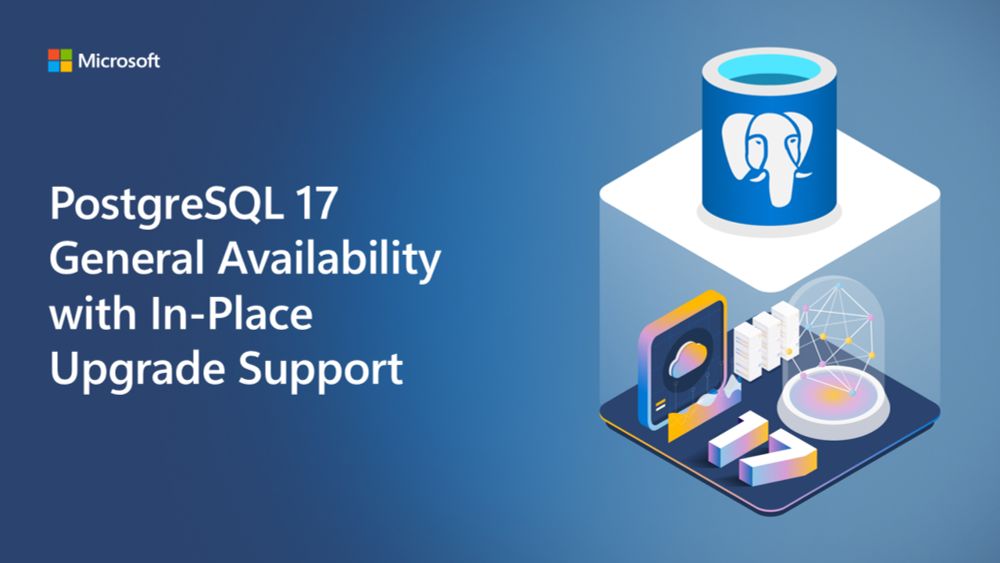 Microsoft

PostgreSQL 17 General Availability with In-Place Upgrade Support

17